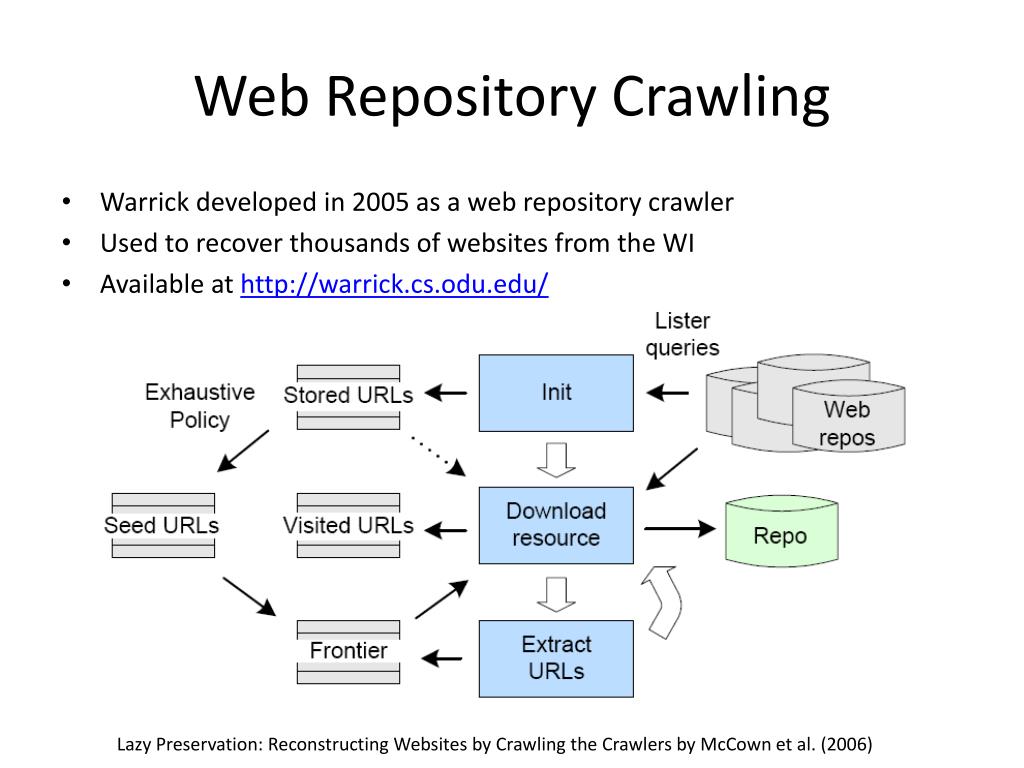 Web Repository Crawling

• Warrick developed in 2005 as a web repository crawler
• Used to recover thousands of websites from the WI
• Available at http://warrick.cs.odu.edu/

Lister queries

Exhaustive Policy

Stored URLs

Init

Web repos

Seed URLs

Visited URLs

Download resource

Repo

Frontier

Extract URLs

Lazy Preservation: Reconstructing Websites by Crawling the Crawlers by McCown et al. (2006)